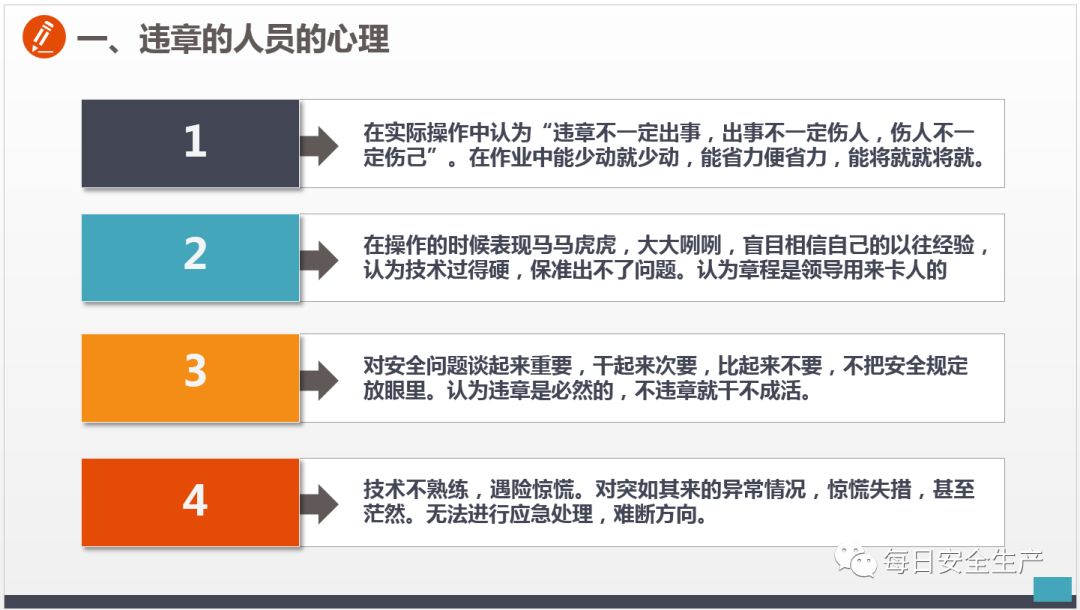 一、违章的人员的心理

1

在实际操作中认为“违章不一定出事，出事不一定伤人，伤人不一定伤己”。在作业中能少动就少动，能省力便省力，能将就就将就。

2

在操作的时候表现马马虎虎，大大咧咧，盲目相信自己的以往经验，认为技术过得硬，保准出不了问题。认为章程是领导用来卡人的

3

对安全问题谈起来重要，干起来次要，比起来不要，不把安全规定放眼里。认为违章是必然的，不违章就干不成活。

4

技术不熟练，遇险惊慌。对突如其来的异常情况，惊慌失措，甚至茫然。无法进行应急处理，难断方向。

每日安全生产